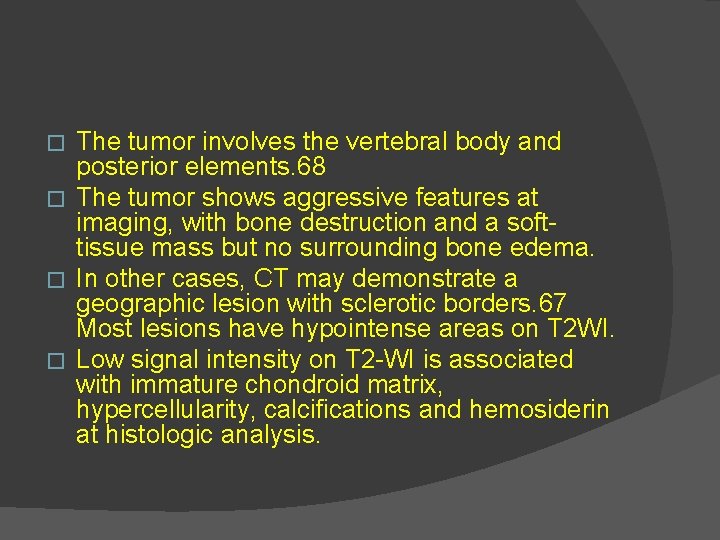 □ The tumor involves the vertebral body and posterior elements.68

□ The tumor shows aggressive features at imaging, with bone destruction and a soft-tissue mass but no surrounding bone edema.

□ In other cases, CT may demonstrate a geographic lesion with sclerotic borders.67 Most lesions have hypointense areas on T2WI.

□ Low signal intensity on T2-WI is associated with immature chondroid matrix, hypercellularity, calcifications and hemosiderin at histologic analysis.